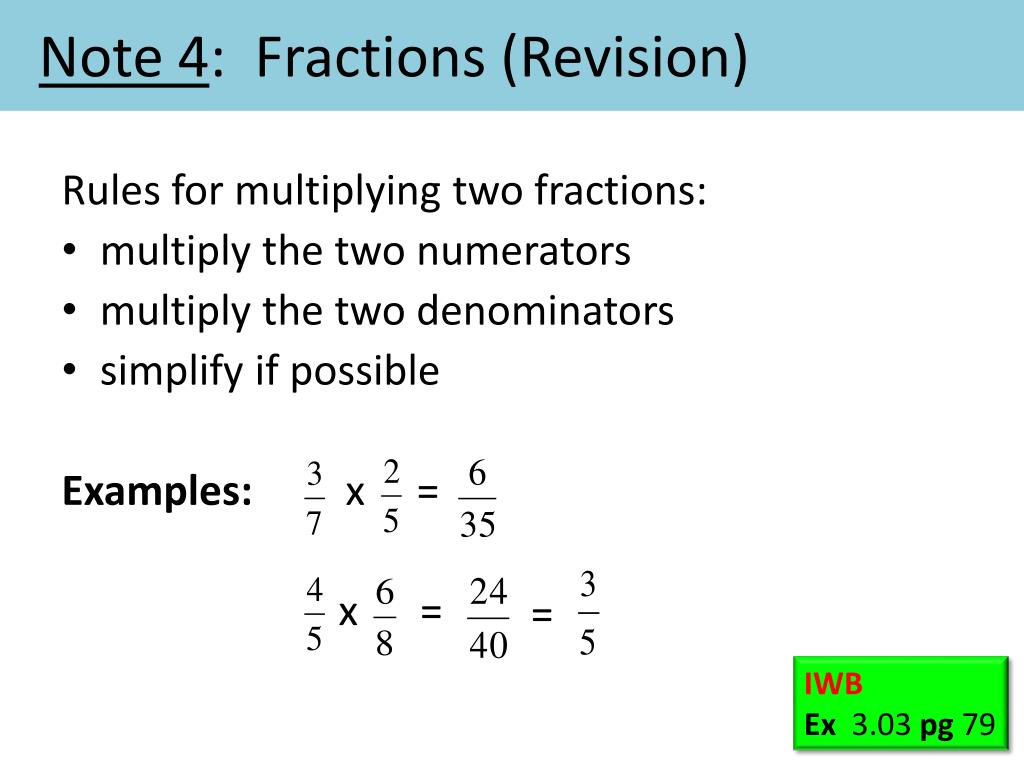 Note 4: Fractions (Revision)

Rules for multiplying two fractions:
• multiply the two numerators
• multiply the two denominators
• simplify if possible

Examples: $\frac{3}{7}$ x $\frac{2}{5}$ = $\frac{6}{35}$

$\frac{4}{5}$ x $\frac{6}{8}$ = $\frac{24}{40}$ = $\frac{3}{5}$

IWB
Ex 3.03 pg 79